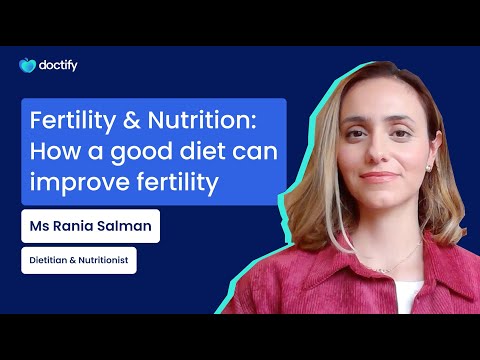 doctify

Fertility & Nutrition: How a good diet can improve fertility

Ms Rania Salman

Dietitian & Nutritionist